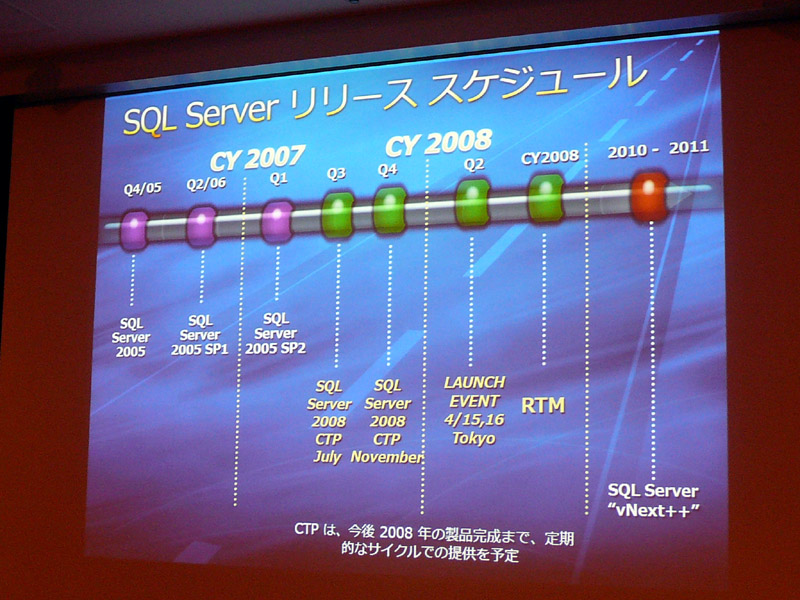 SQL Server リリース スケジュール

CY 2007

CY 2008

Q4/05

Q2/06

Q1

Q3

Q4

Q2

CY2008

2010 - 2011

SQL Server 2005

SQL Server 2005 SP1

SQL Server 2005 SP2

SQL Server 2008 CTP July

SQL Server 2008 CTP November

LAUNCH EVENT 4/15,16 Tokyo

RTM

SQL Server "vNext++"

CTP は、今後 2008 年の製品完成まで、定期的なサイクルでの提供を予定